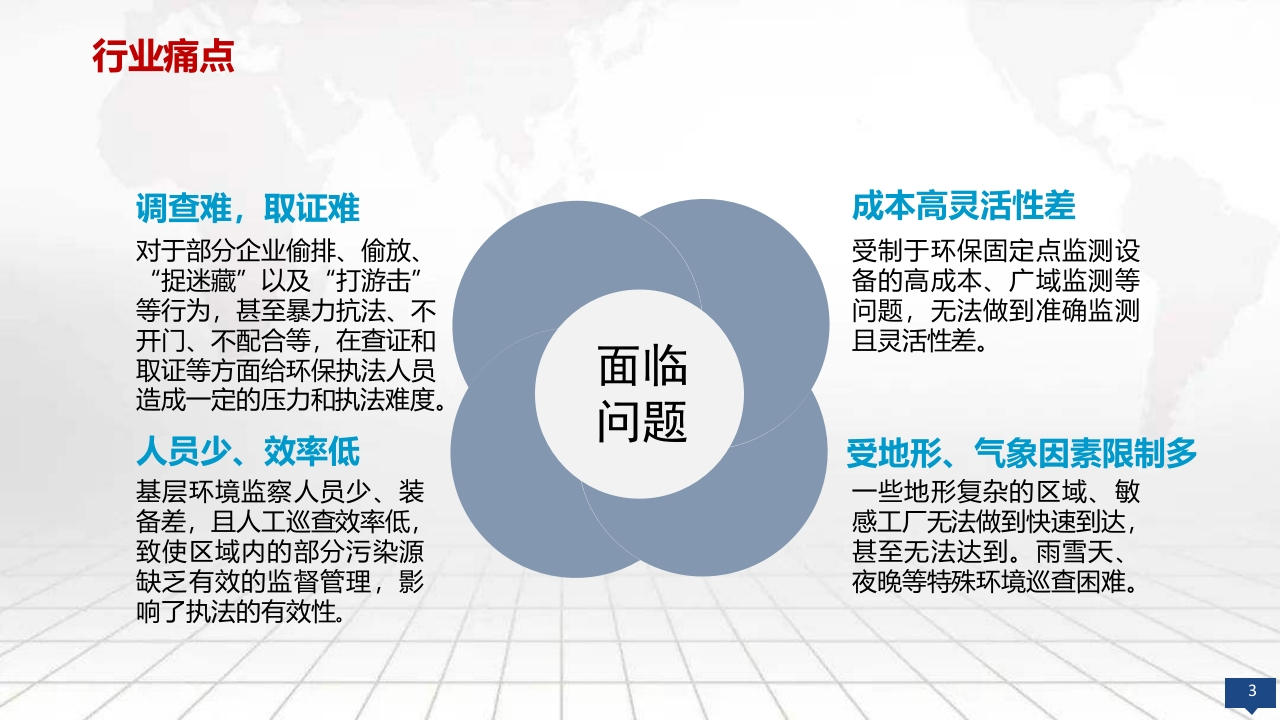 行业痛点

调查难，取证难

对于部分企业偷排、偷放、“捉迷藏”以及“打游击”等行为，甚至暴力抗法、不开门、不配合等，在查证和取证等方面给环保执法人员造成一定的压力和执法难度。

人员少、效率低

基层环境监察人员少、装备差，且人工巡查效率低，致使区域内的部分污染源缺乏有效的监督管理，影响了执法的有效性。

面临问题

成本高灵活性差

受制于环保固定点监测设备的高成本、广域监测等问题，无法做到准确监测且灵活性差。

受地形、气象因素限制多

一些地形复杂的区域、敏感工厂无法做到快速到达，甚至无法达到。雨雪天、夜晚等特殊环境巡查困难。

3